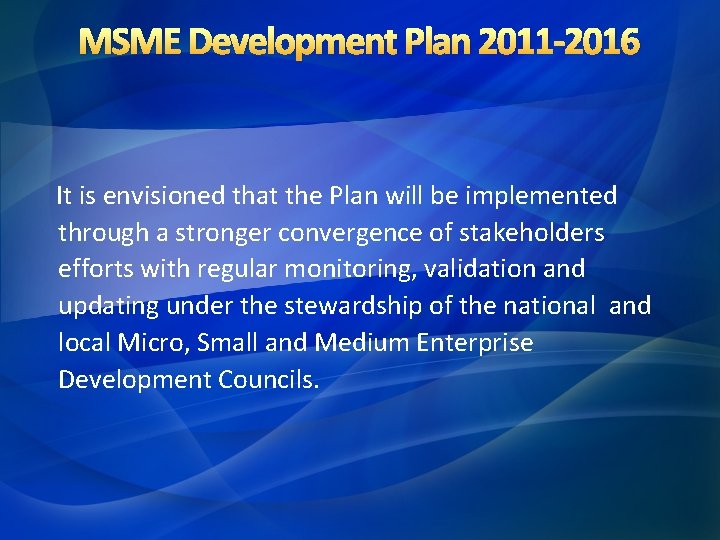 MSME Development Plan 2011-2016

It is envisioned that the Plan will be implemented through a stronger convergence of stakeholders efforts with regular monitoring, validation and updating under the stewardship of the national and local Micro, Small and Medium Enterprise Development Councils.